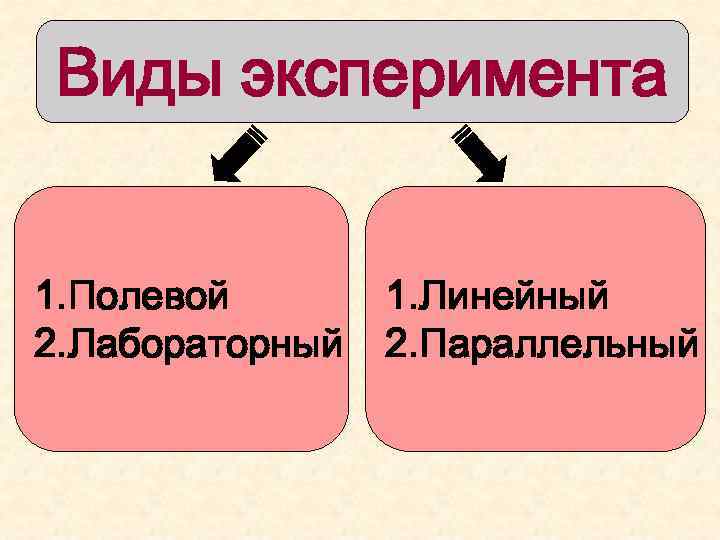 Виды эксперимента

1.Полевой
2.Лабораторный

1.Линейный
2.Параллельный